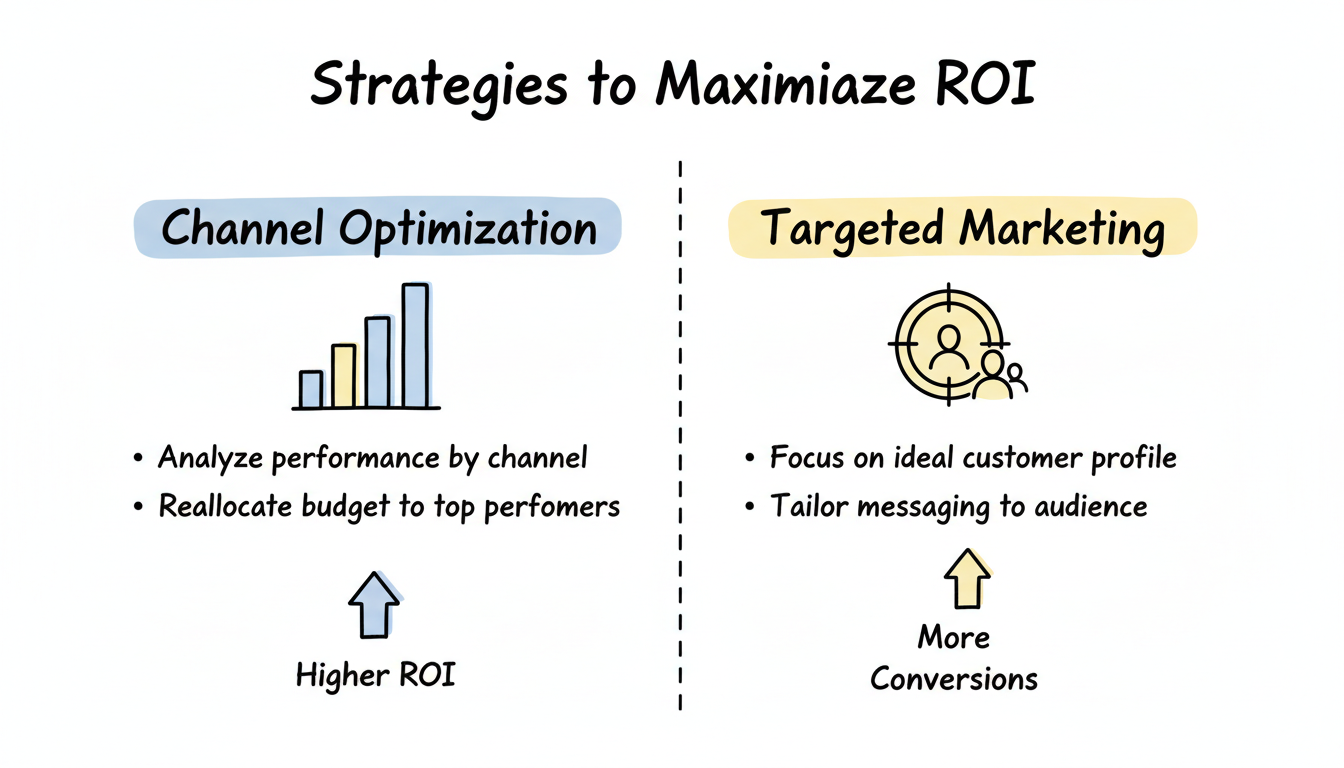 Strategies to Maximiaze ROI

Channel Optimization

• Analyze performance by channel
• Reallocate budget to top perfomers

Higher ROI

Targeted Marketing

• Focus on ideal customer profile
• Tailor messaging to audience

More Conversions